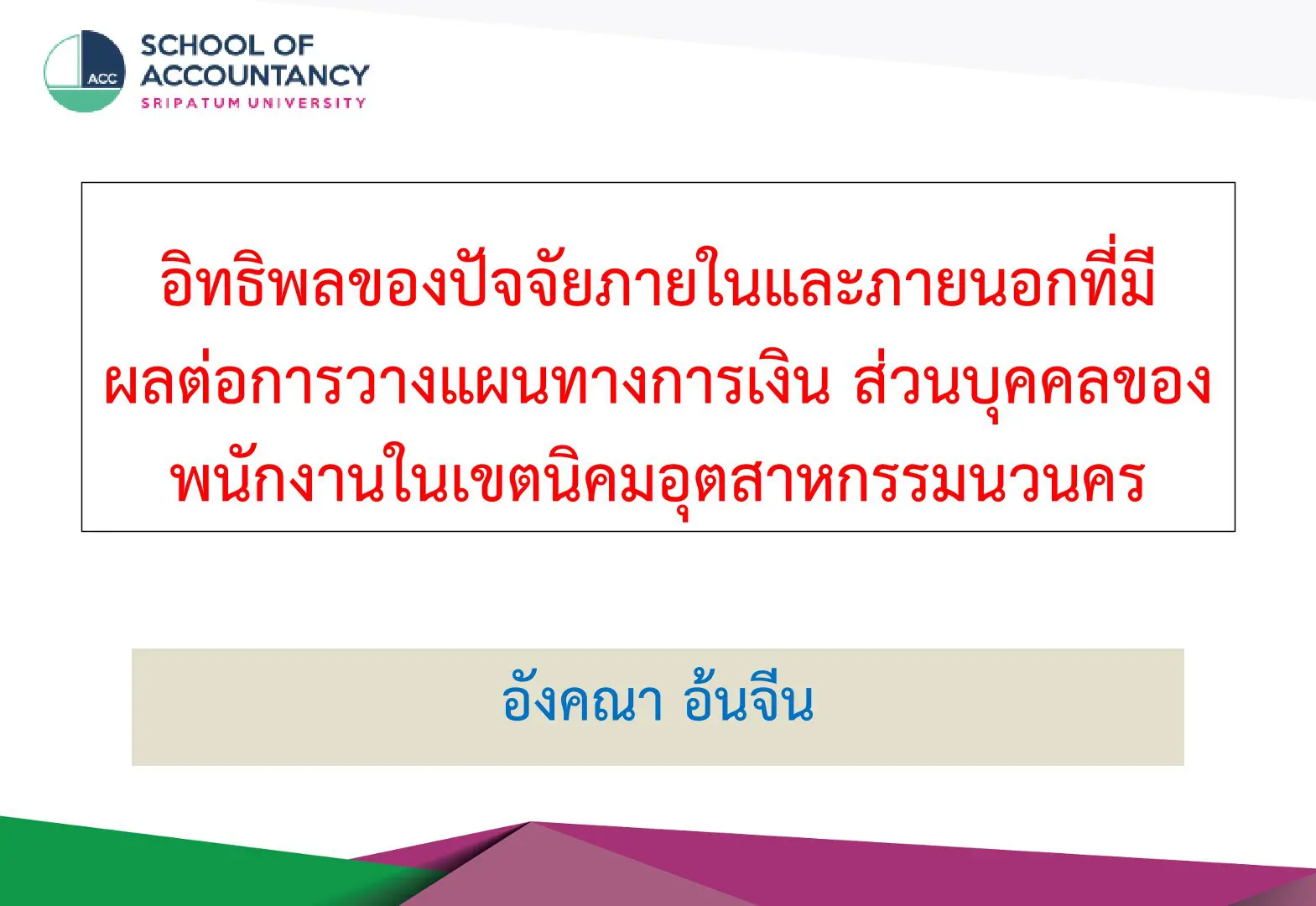 ACC
SCHOOL OF ACCOUNTANCY
SRIPATUM UNIVERSITY

อิทธิพลของปัจจัยภายในและภายนอกที่มีผลต่อการวางแผนทางการเงิน ส่วนบุคคลของพนักงานในเขตนิคมอุตสาหกรรมนวนคร

อังคณา อ้นจีน